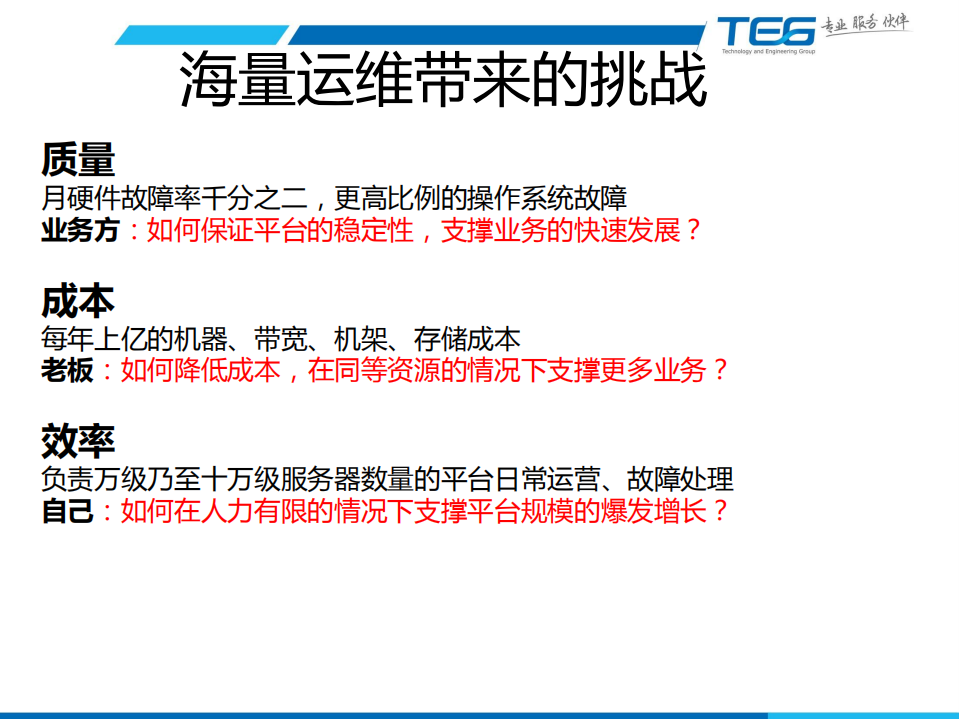 TEG 专业 服务 伙伴
Technology and Engineering Group

海量运维带来的挑战

质量
月硬件故障率千分之二，更高比例的操作系统故障
业务方：如何保证平台的稳定性，支撑业务的快速发展？

成本
每年上亿的机器、带宽、机架、存储成本
老板：如何降低成本，在同等资源的情况下支撑更多业务？

效率
负责万级乃至十万级服务器数量的平台日常运营、故障处理
自己：如何在人力有限的情况下支撑平台规模的爆发增长？